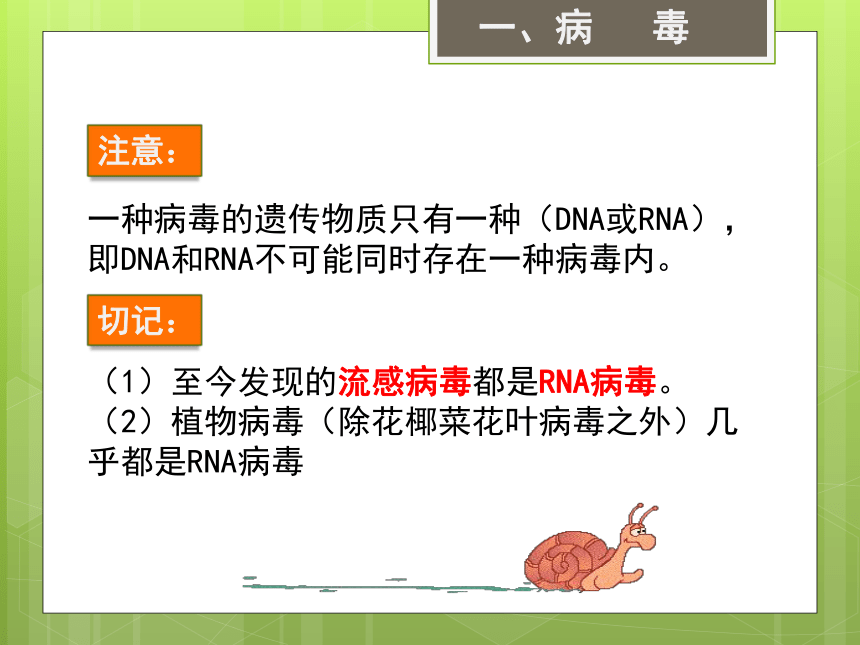 一、病　毒

注意：

一种病毒的遗传物质只有一种（DNA或RNA），即DNA和RNA不可能同时存在一种病毒内。

切记：

（1）至今发现的流感病毒都是RNA病毒。
（2）植物病毒（除花椰菜花叶病毒之外）几乎都是RNA病毒